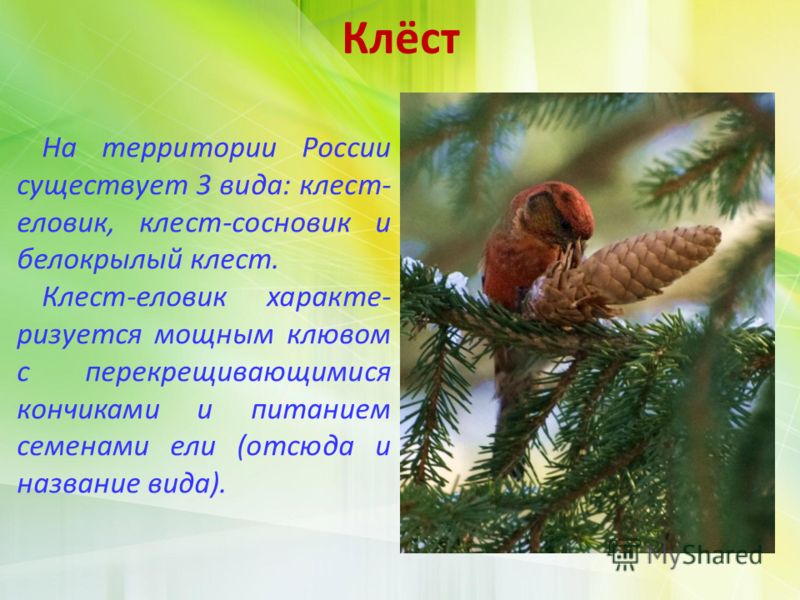 Клёст

На территории России существует 3 вида: клест-еловик, клест-сосновик и белокрылый клест.

Клест-еловик характеризуется мощным клювом с перекрещивающимися кончиками и питанием семенами ели (отсюда и название вида).

MyShared